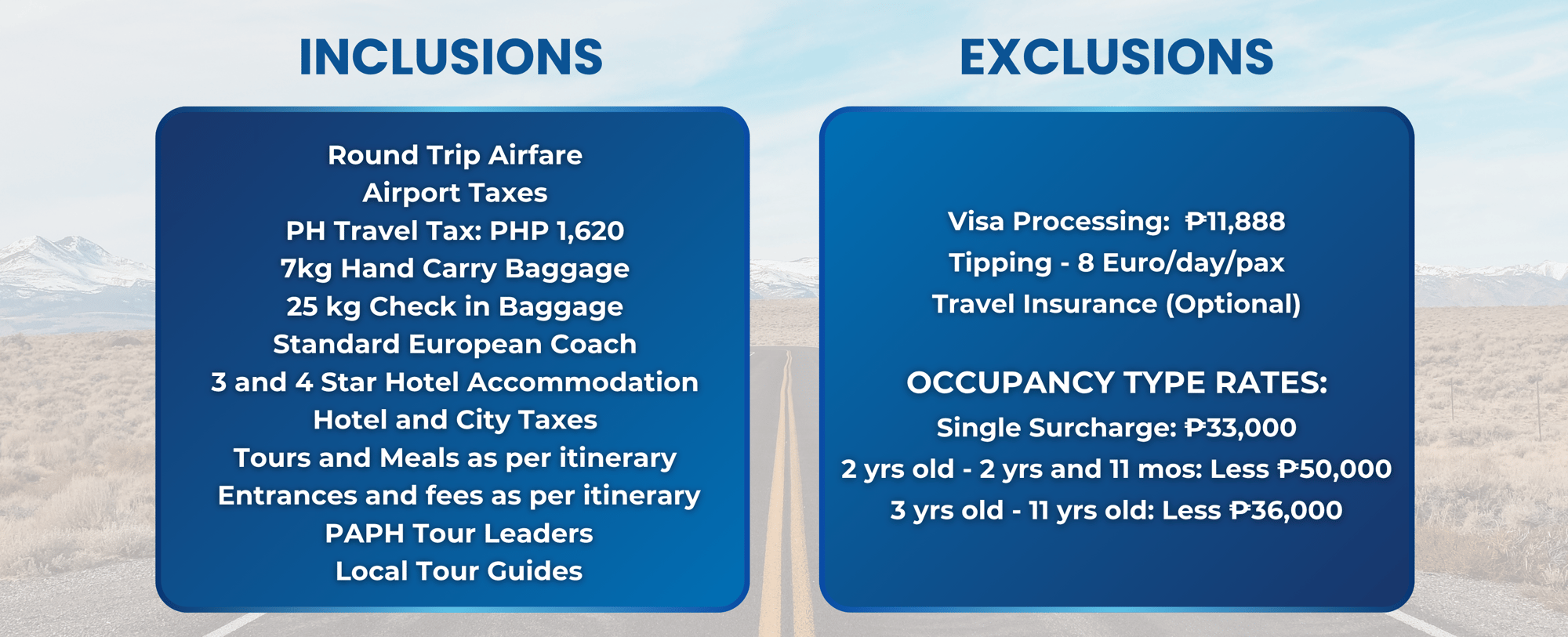 INCLUSIONS

Round Trip Airfare
Airport Taxes
PH Travel Tax: PHP 1,620
7kg Hand Carry Baggage
25 kg Check in Baggage
Standard European Coach
3 and 4 Star Hotel Accommodation
Hotel and City Taxes
Tours and Meals as per itinerary
Entrances and fees as per itinerary
PAPH Tour Leaders
Local Tour Guides

EXCLUSIONS

Visa Processing: ₱11,888
Tipping - 8 Euro/day/pax
Travel Insurance (Optional)

OCCUPANCY TYPE RATES:
Single Surcharge: ₱33,000
2 yrs old - 2 yrs and 11 mos: Less ₱50,000
3 yrs old - 11 yrs old: Less ₱36,000